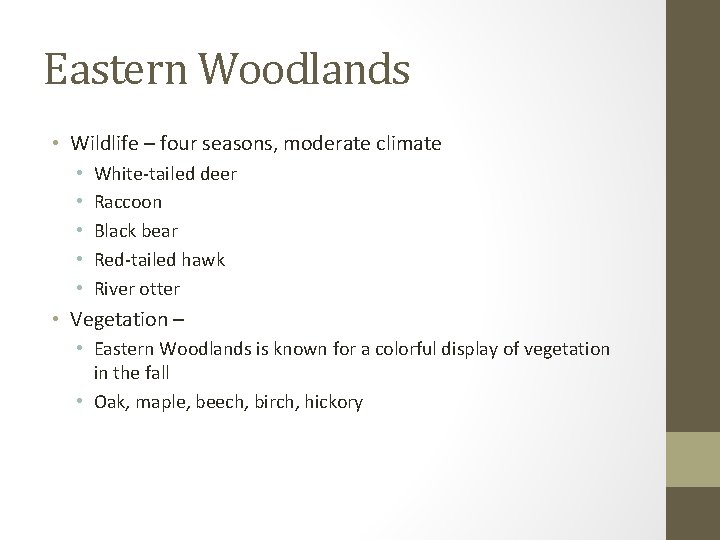 Eastern Woodlands

• Wildlife – four seasons, moderate climate
 • White-tailed deer
 • Raccoon
 • Black bear
 • Red-tailed hawk
 • River otter
• Vegetation –
 • Eastern Woodlands is known for a colorful display of vegetation in the fall
 • Oak, maple, beech, birch, hickory